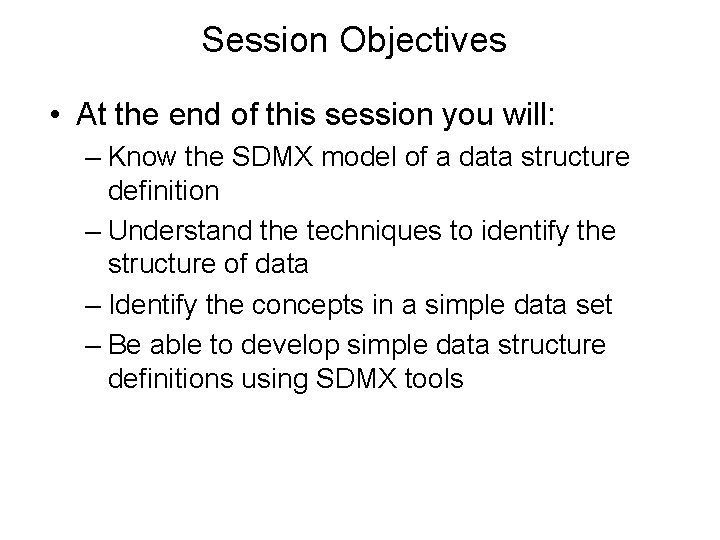 Session Objectives

• At the end of this session you will:
– Know the SDMX model of a data structure definition
– Understand the techniques to identify the structure of data
– Identify the concepts in a simple data set
– Be able to develop simple data structure definitions using SDMX tools